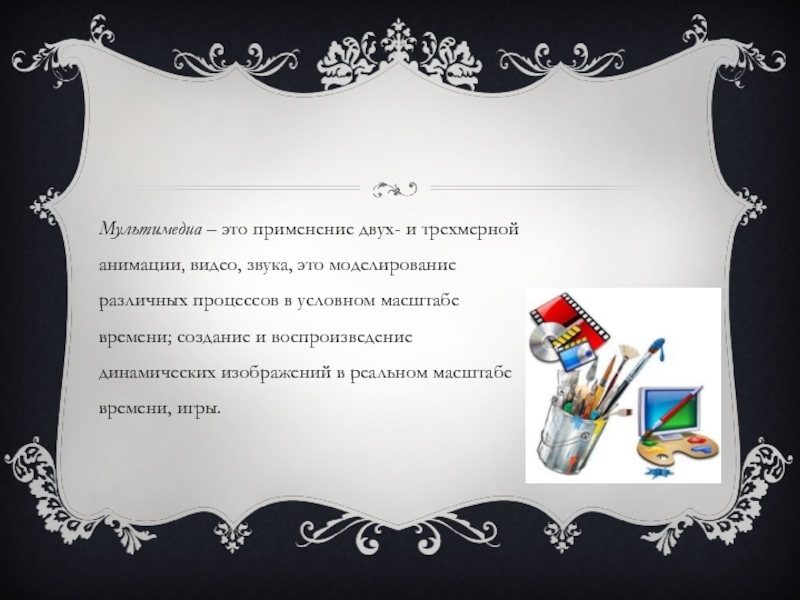 Мультимедиа – это применение двух- и трехмерной анимации, видео, звука, это моделирование различных процессов в условном масштабе времени; создание и воспроизведение динамических изображений в реальном масштабе времени, игры.